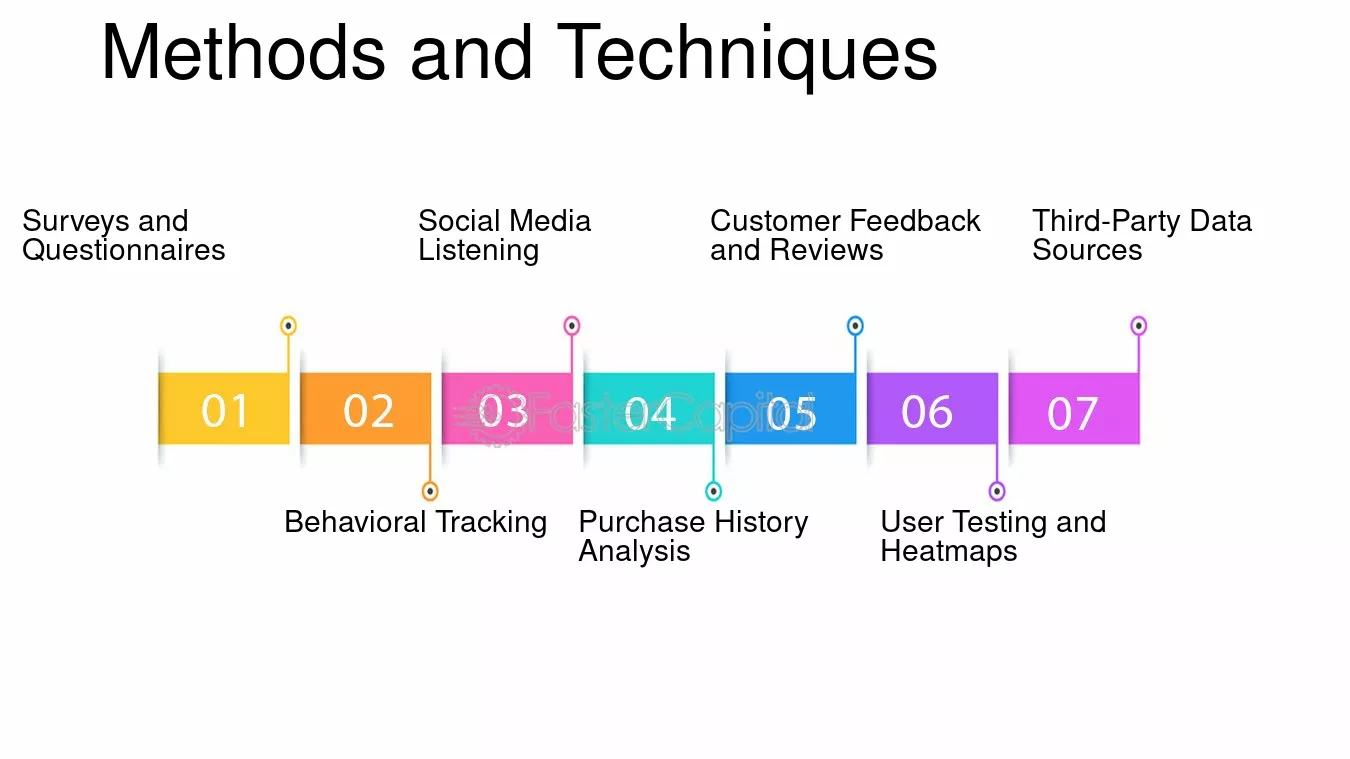 Methods and Techniques

Surveys and Questionnaires

Social Media Listening

Customer Feedback and Reviews

Third-Party Data Sources

01

02

03

04

05

06

07

Behavioral Tracking

Purchase History Analysis

User Testing and Heatmaps

FasterCapital